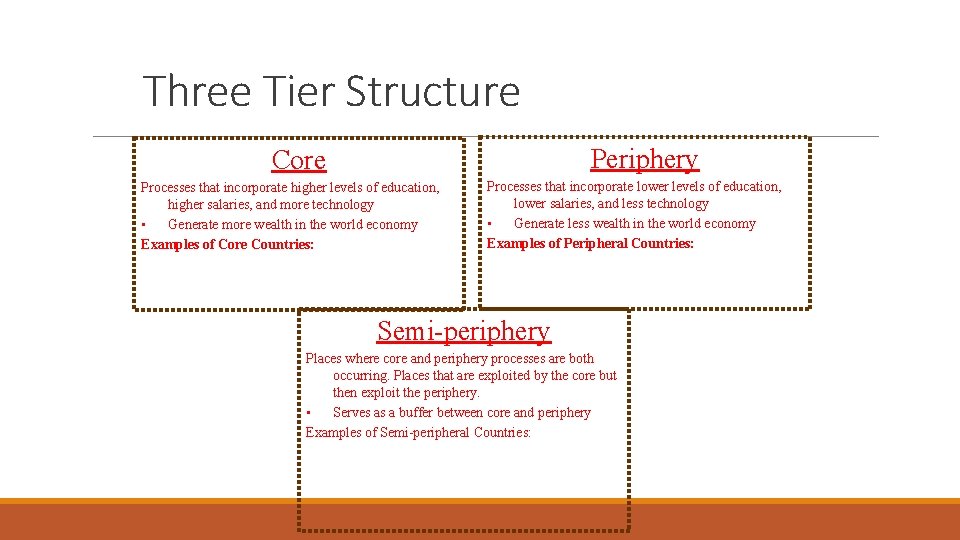 Three Tier Structure

Core

Processes that incorporate higher levels of education, higher salaries, and more technology
• Generate more wealth in the world economy
Examples of Core Countries:

Periphery

Processes that incorporate lower levels of education, lower salaries, and less technology
• Generate less wealth in the world economy
Examples of Peripheral Countries:

Semi-periphery

Places where core and periphery processes are both occurring. Places that are exploited by the core but then exploit the periphery.
• Serves as a buffer between core and periphery
Examples of Semi-peripheral Countries: